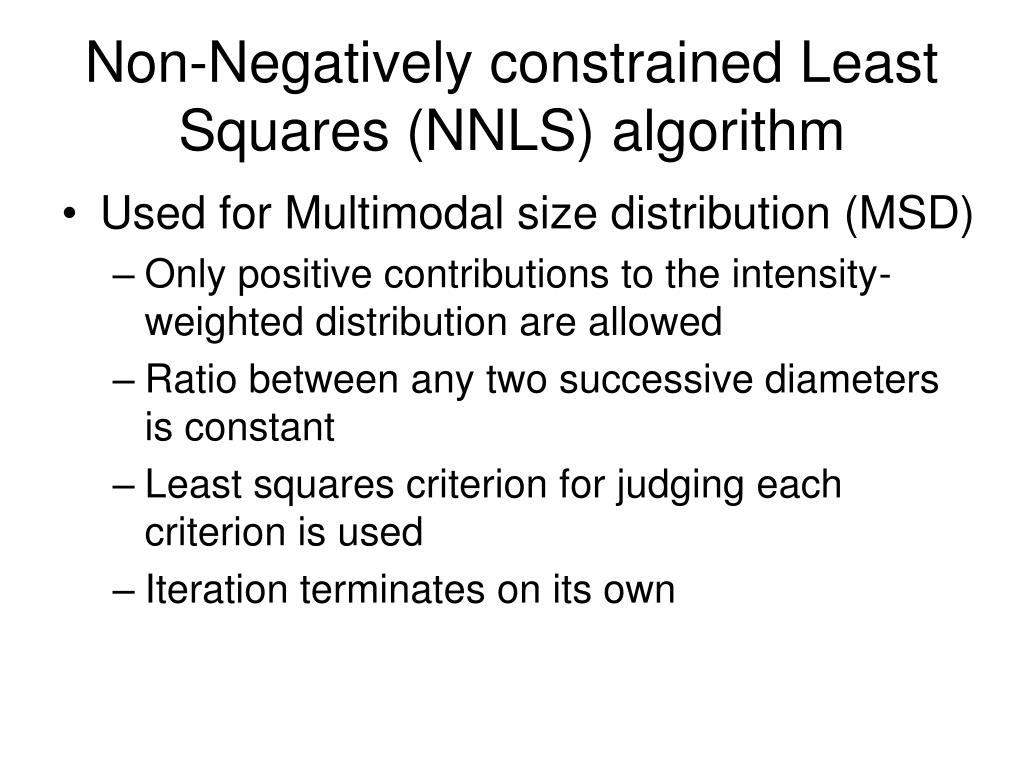 Non-Negatively constrained Least Squares (NNLS) algorithm

• Used for Multimodal size distribution (MSD)
– Only positive contributions to the intensity-weighted distribution are allowed
– Ratio between any two successive diameters is constant
– Least squares criterion for judging each criterion is used
– Iteration terminates on its own